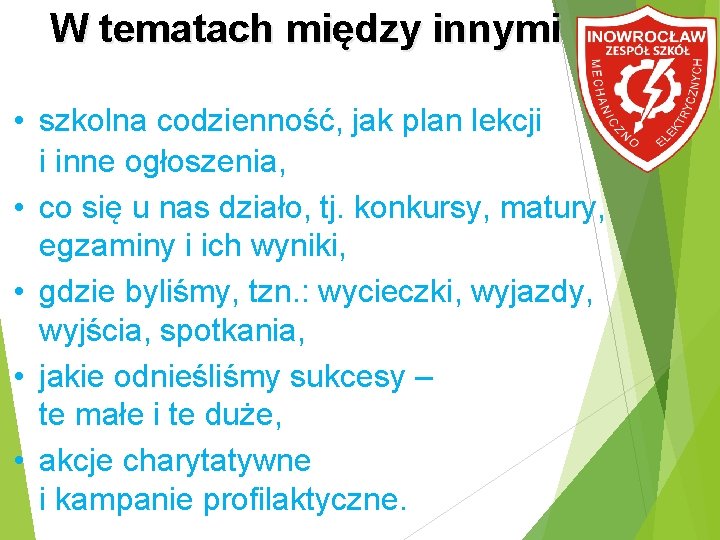 W tematach między innymi

INOWROCŁAW
ZESPÓŁ SZKÓŁ
MECHANICZNO ELEKTRYCZNYCH

• szkolna codzienność, jak plan lekcji i inne ogłoszenia,
• co się u nas działo, tj. konkursy, matury, egzaminy i ich wyniki,
• gdzie byliśmy, tzn.: wycieczki, wyjazdy, wyjścia, spotkania,
• jakie odnieśliśmy sukcesy – te małe i te duże,
• akcje charytatywne i kampanie profilaktyczne.